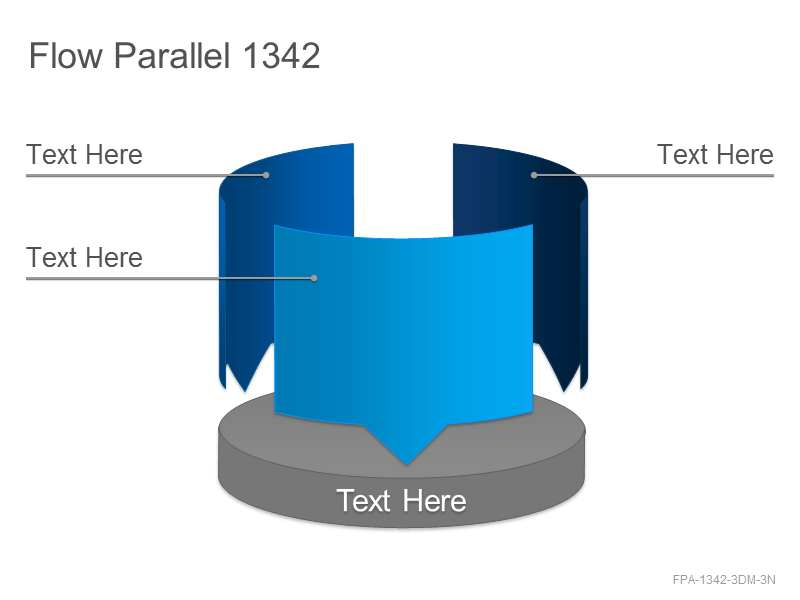 Flow Parallel 1342

Text Here

Text Here

Text Here

Text Here

FPA-1342-3DM-3N